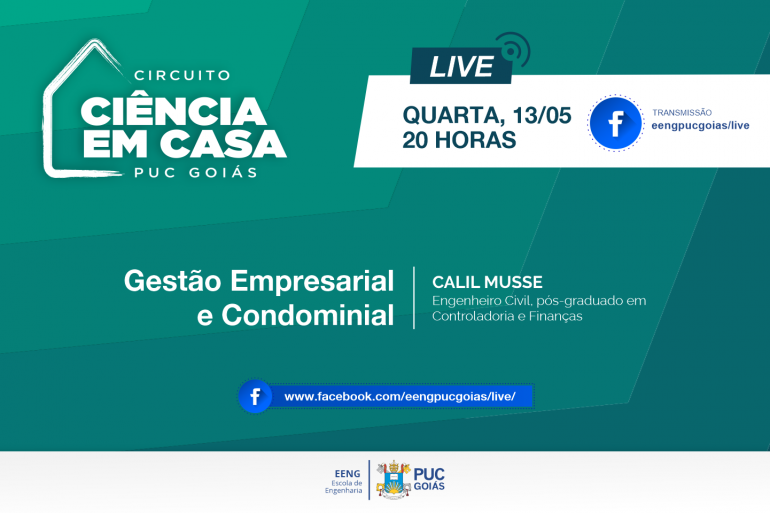 CIRCUITO
CIÊNCIA EM CASA
PUC GOIÁS

LIVE

QUARTA, 13/05
20 HORAS

f
TRANSMISSÃO
eengpucgoias/live

Gestão Empresarial e Condominial

CALIL MUSSE
Engenheiro Civil, pós-graduado em Controladoria e Finanças

f
www.facebook.com/eengpucgoias/live/

EENG
Escola de Engenharia

PUC
GOIÁS